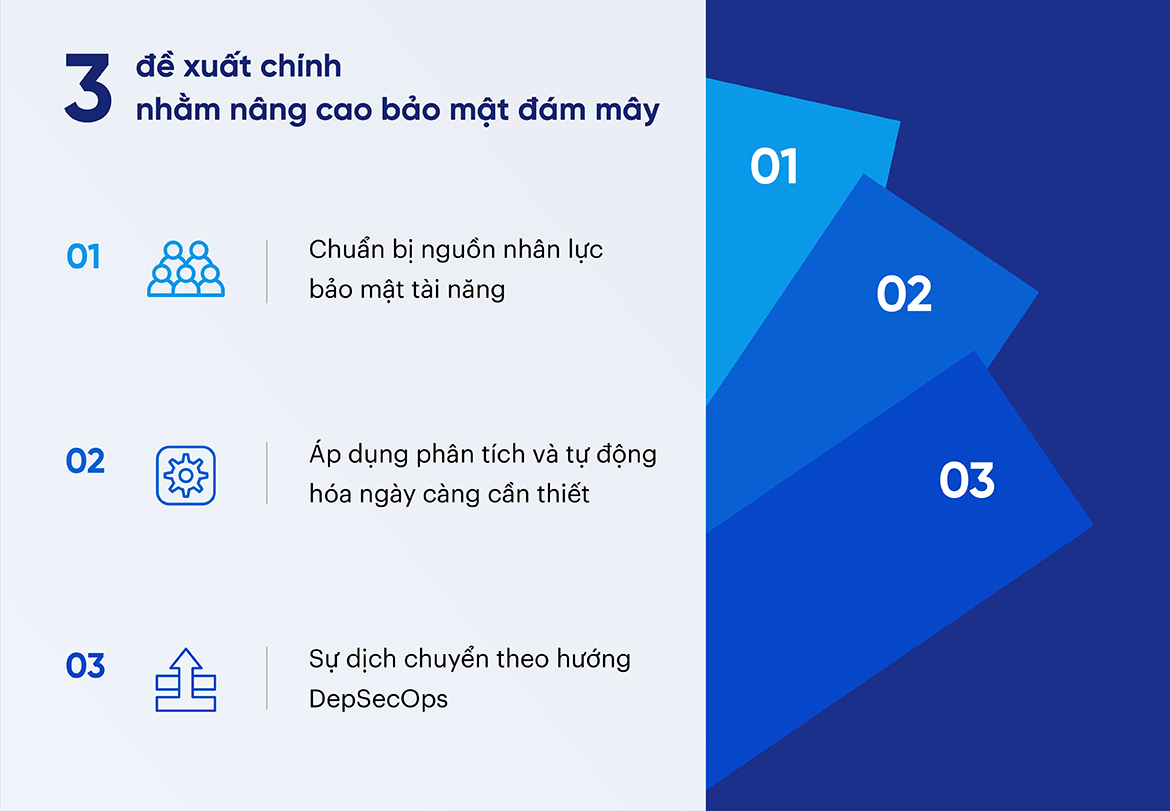 3 đề xuất chính nhằm nâng cao bảo mật đám mây

01 Chuẩn bị nguồn nhân lực bảo mật tài năng

02 Áp dụng phân tích và tự động hóa ngày càng cần thiết

03 Sự dịch chuyển theo hướng DepSecOps

01

02

03